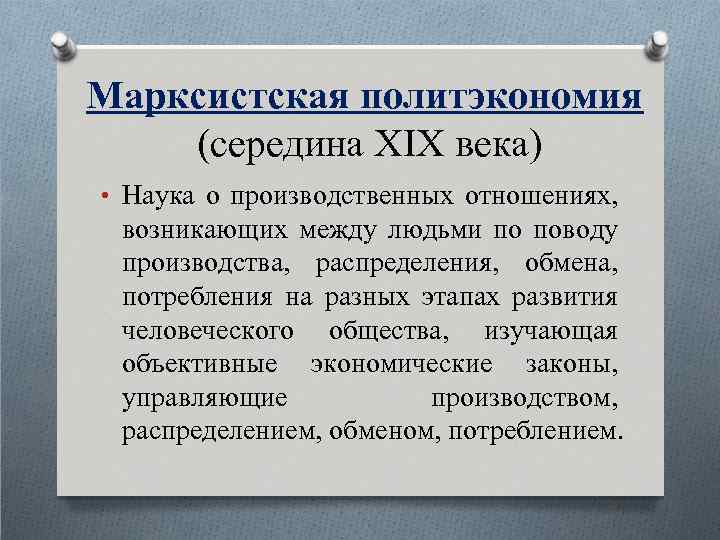 Марксистская политэкономия
(середина XIX века)

• Наука о производственных отношениях, возникающих между людьми по поводу производства, распределения, обмена, потребления на разных этапах развития человеческого общества, изучающая объективные экономические законы, управляющие производством, распределением, обменом, потреблением.